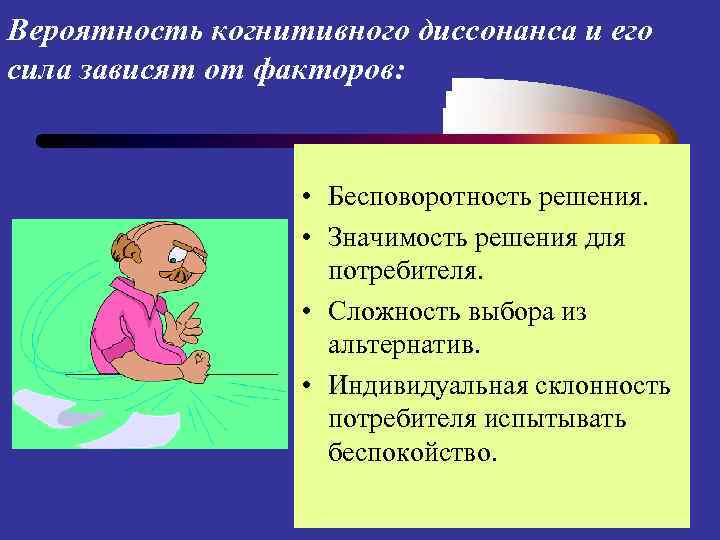 Вероятность когнитивного диссонанса и его сила зависят от факторов:

• Бесповоротность решения.
• Значимость решения для потребителя.
• Сложность выбора из альтернатив.
• Индивидуальная склонность потребителя испытывать беспокойство.